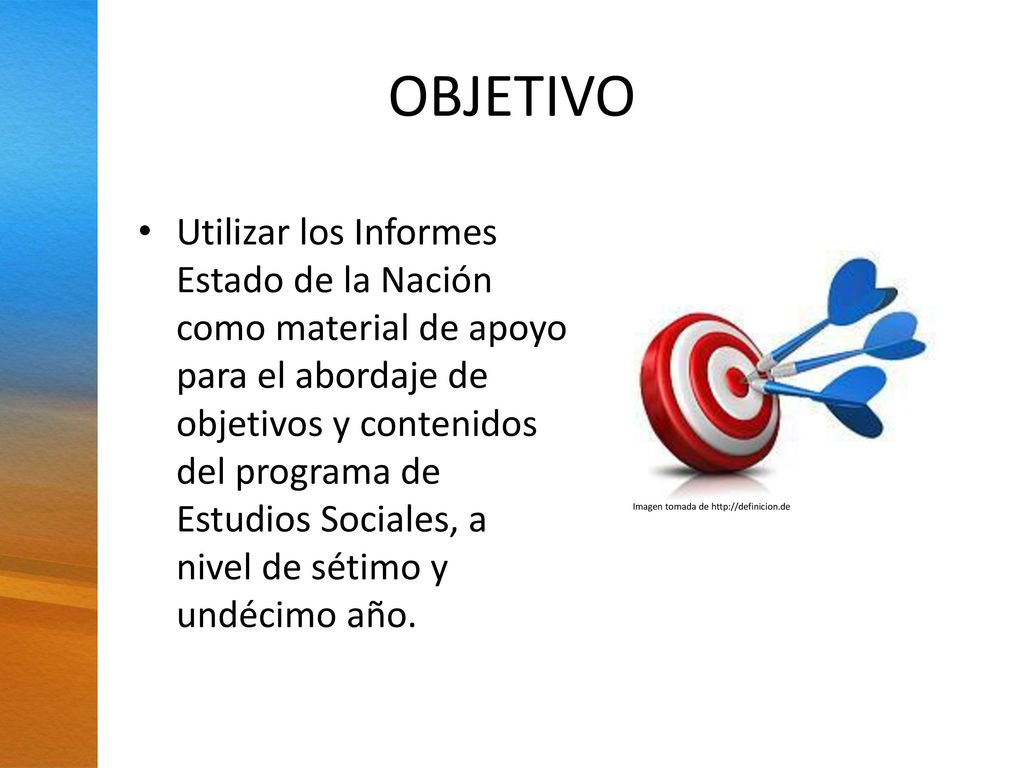 OBJETIVO

• Utilizar los Informes Estado de la Nación como material de apoyo para el abordaje de objetivos y contenidos del programa de Estudios Sociales, a nivel de sétimo y undécimo año.

Imagen tomada de http://definicion.de